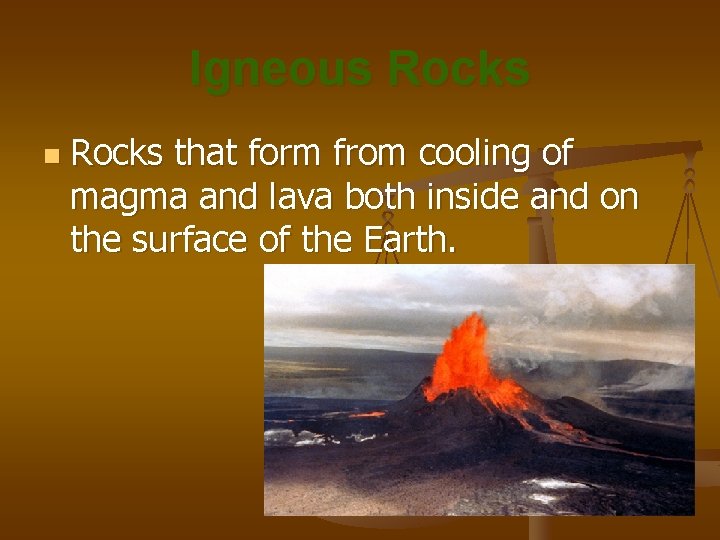 Igneous Rocks

Rocks that form from cooling of magma and lava both inside and on the surface of the Earth.